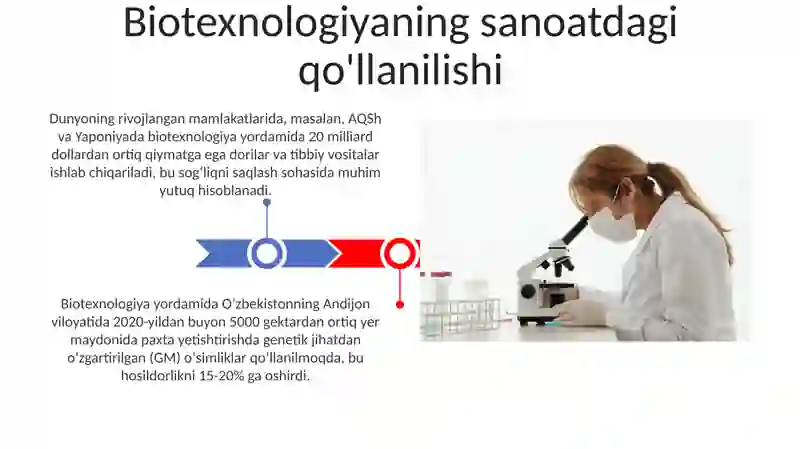 Biotexnologiyaning sanoatdagi qo'llanilishi

Dunyoning rivojlangan mamlakatlarida, masalan, AQSh va Yaponiyada biotexnologiya yordamida 20 milliard dollardan ortiq qiymatga ega dorilar va tibbiy vositalar ishlab chiqariladi, bu sog'liqni saqlash sohasida muhim yutuq hisoblanadi.

Biotexnologiya yordamida O'zbekistonning Andijon viloyatida 2020-yildan buyon 5000 gektardan ortiq yer maydonida paxta yetishtirishda genetik jihatdan o'zgartirilgan (GM) o'simliklar qo'llanilmoqda, bu hosildorlikni 15-20% ga oshirdi.